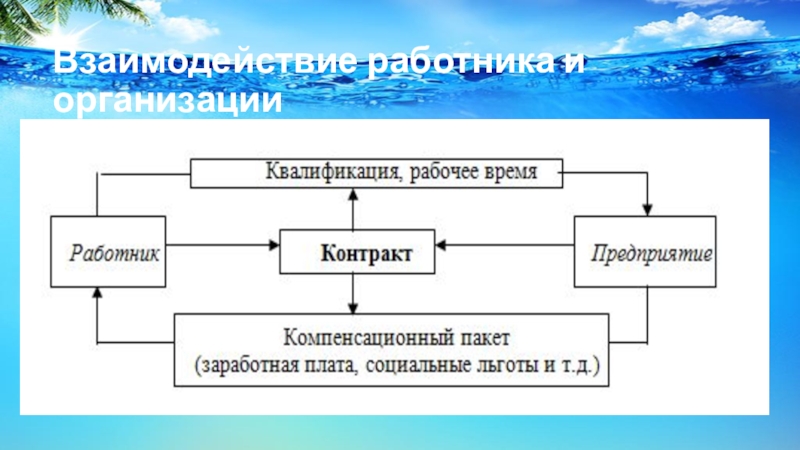 Взаимодействие работника и организации

Квалификация, рабочее время

Работник

Контракт

Предприятие

Компенсационный пакет (заработная плата, социальные льготы и т.д.)